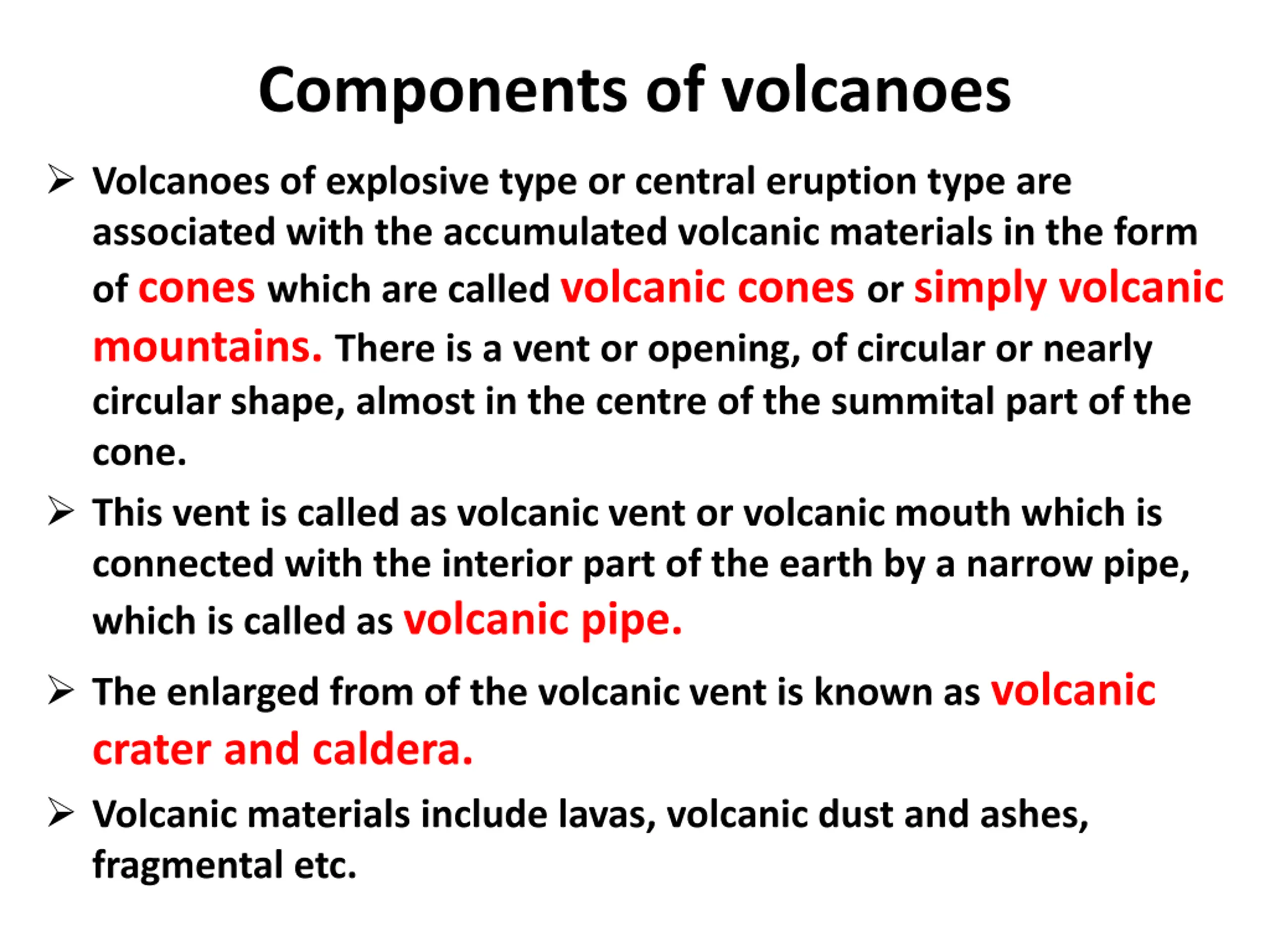 Components of volcanoes

➢ Volcanoes of explosive type or central eruption type are associated with the accumulated volcanic materials in the form of cones which are called volcanic cones or simply volcanic mountains. There is a vent or opening, of circular or nearly circular shape, almost in the centre of the summital part of the cone.

➢ This vent is called as volcanic vent or volcanic mouth which is connected with the interior part of the earth by a narrow pipe, which is called as volcanic pipe.

➢ The enlarged from of the volcanic vent is known as volcanic crater and caldera.

➢ Volcanic materials include lavas, volcanic dust and ashes, fragmental etc.